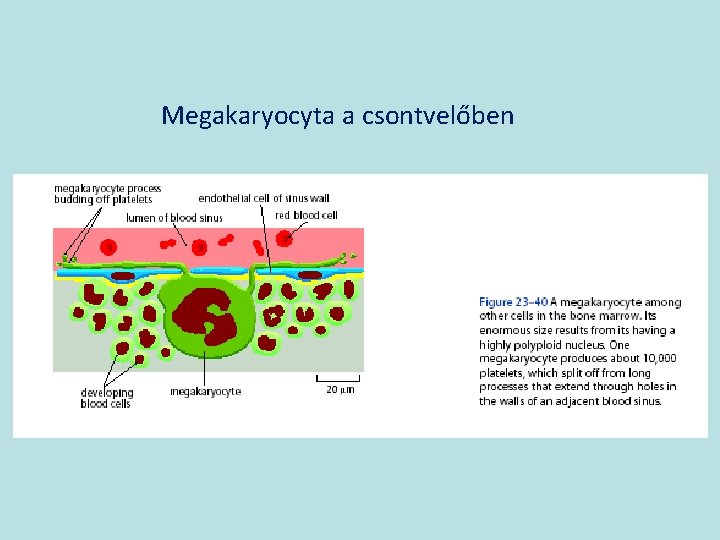 Megakaryocyta a csontvelőben

megakaryocyte process budding off platelets

endothelial cell of sinus wall

lumen of blood sinus

red blood cell

developing blood cells

megakaryocyte

20 μm

Figure 23–40 A megakaryocyte among other cells in the bone marrow. Its enormous size results from its having a highly polyploid nucleus. One megakaryocyte produces about 10,000 platelets, which split off from long processes that extend through holes in the walls of an adjacent blood sinus.